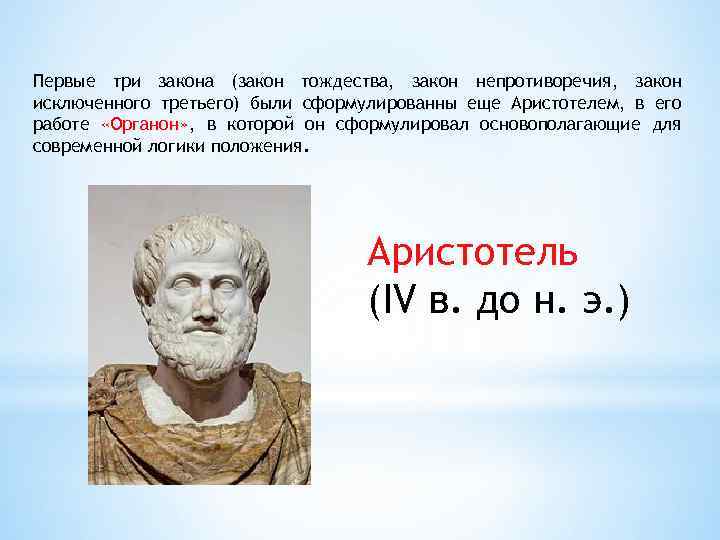 Первые три закона (закон тождества, закон непротиворечия, закон исключенного третьего) были сформулированны еще Аристотелем, в его работе «Органон», в которой он сформулировал основополагающие для современной логики положения.

Аристотель
(IV в. до н. э.)